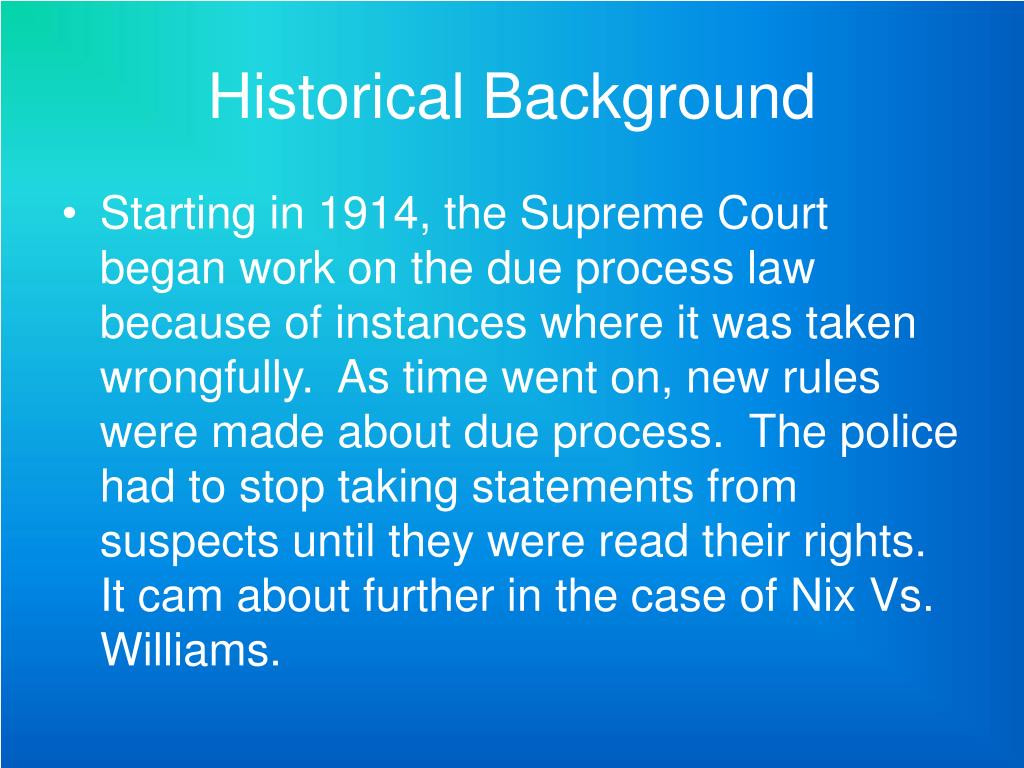 Historical Background

• Starting in 1914, the Supreme Court began work on the due process law because of instances where it was taken wrongfully. As time went on, new rules were made about due process. The police had to stop taking statements from suspects until they were read their rights. It cam about further in the case of Nix Vs. Williams.